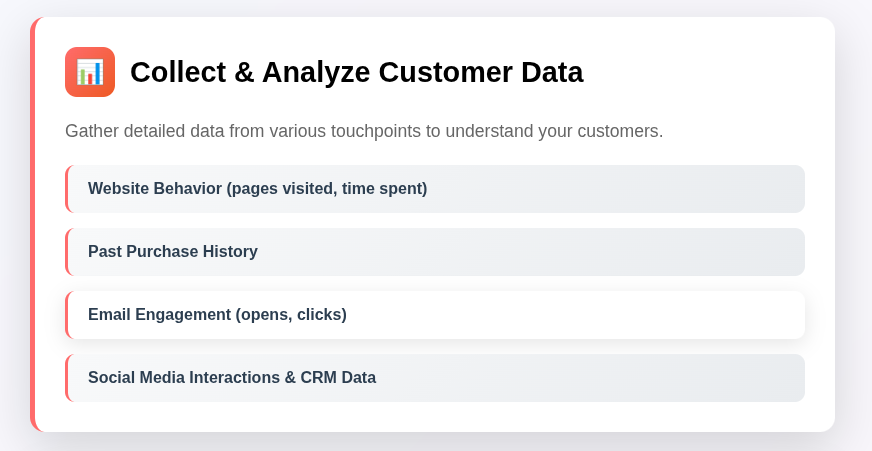 Collect & Analyze Customer Data

Gather detailed data from various touchpoints to understand your customers.

Website Behavior (pages visited, time spent)

Past Purchase History

Email Engagement (opens, clicks)

Social Media Interactions & CRM Data